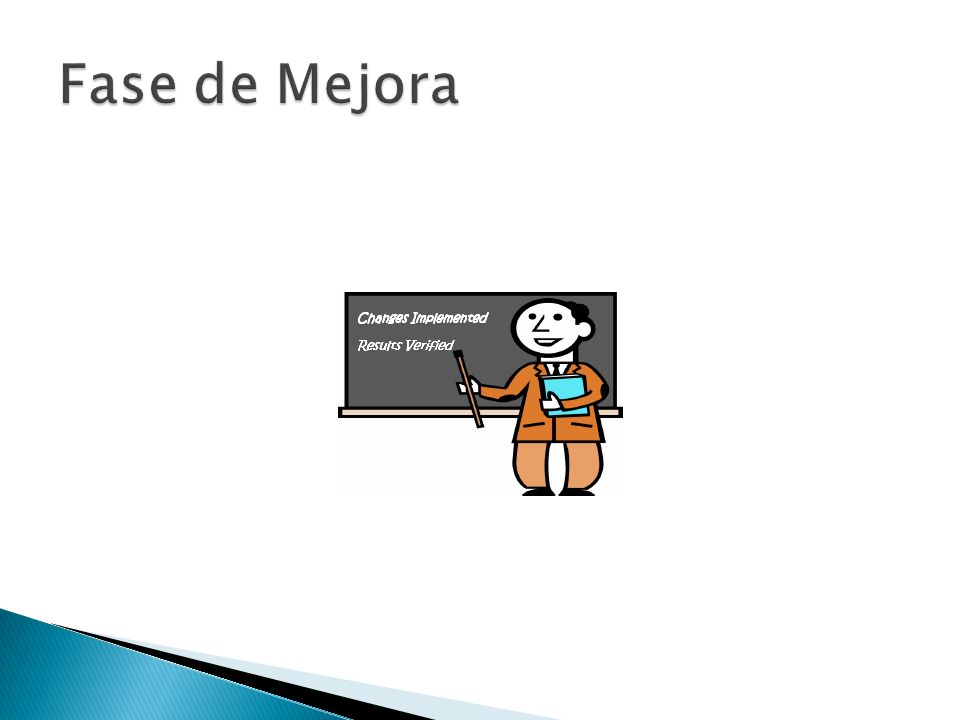 Fase de Mejora

Changes Implemented

Results Verified